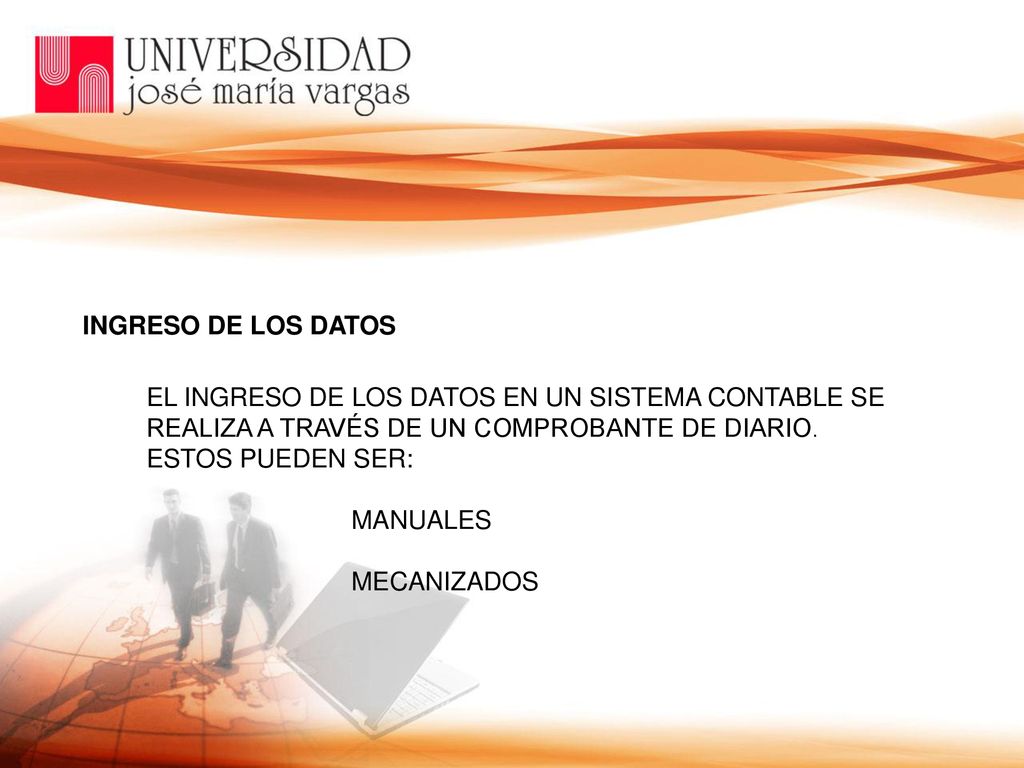 UNIVERSIDAD
josé maría vargas

INGRESO DE LOS DATOS

EL INGRESO DE LOS DATOS EN UN SISTEMA CONTABLE SE REALIZA A TRAVÉS DE UN COMPROBANTE DE DIARIO. ESTOS PUEDEN SER:

MANUALES

MECANIZADOS